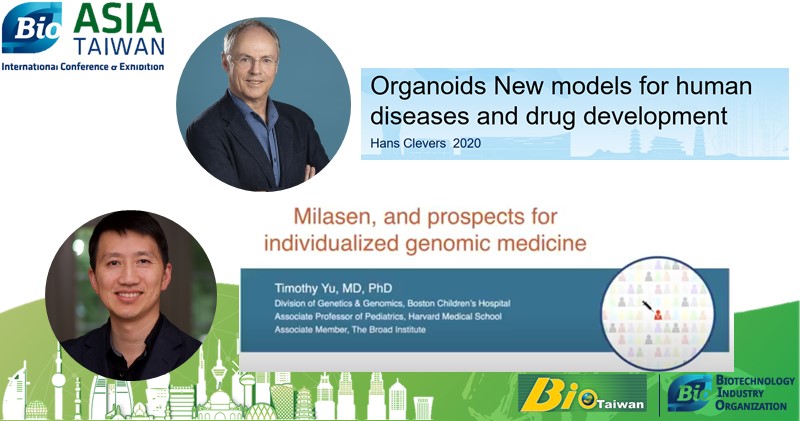 Bio ASIA TAIWAN
International Conference & Exhibition

Organoids New models for human diseases and drug development
Hans Clevers 2020

Milasen, and prospects for individualized genomic medicine

Timothy Yu, MD, PhD
Division of Genetics & Genomics, Boston Children's Hospital
Associate Professor of Pediatrics, Harvard Medical School
Associate Member, The Broad Institute

Bio Taiwan

Bio BIOTECHNOLOGY INDUSTRY ORGANIZATION